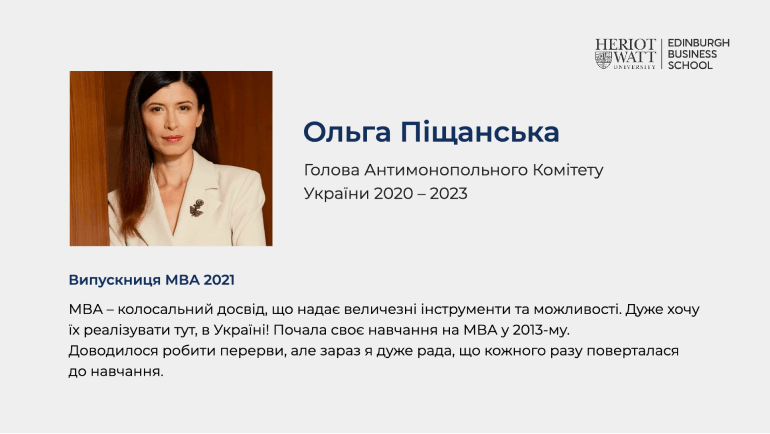 HERIOT WATT UNIVERSITY
EDINBURGH BUSINESS SCHOOL

Ольга Піщанська

Голова Антимонопольного Комітету України 2020 – 2023

Випускниця MBA 2021

MBA – колосальний досвід, що надає величезні інструменти та можливості. Дуже хочу їх реалізувати тут, в Україні! Почала своє навчання на MBA у 2013-му. Доводилося робити перерви, але зараз я дуже рада, що кожного разу поверталася до навчання.